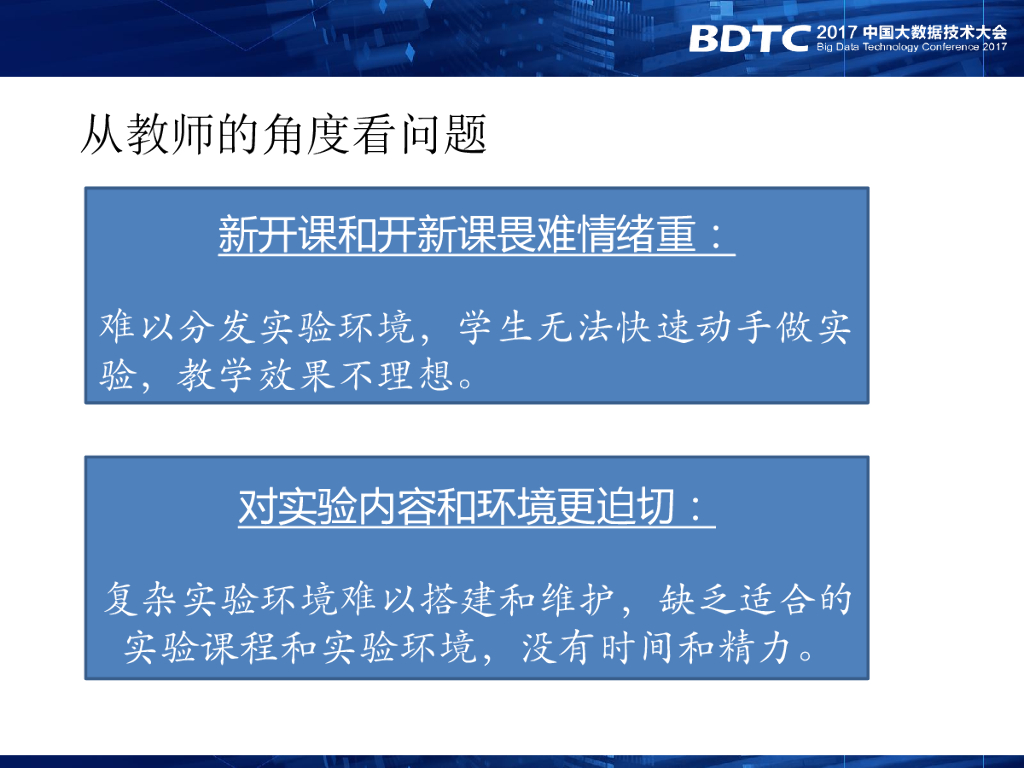 BDTC 2017 中国大数据技术大会
Big Data Technology Conference 2017

从教师的角度看问题

新开课和开新课畏难情绪重：

难以分发实验环境，学生无法快速动手做实验，教学效果不理想。

对实验内容和环境更迫切：

复杂实验环境难以搭建和维护，缺乏适合的实验课程和实验环境，没有时间和精力。